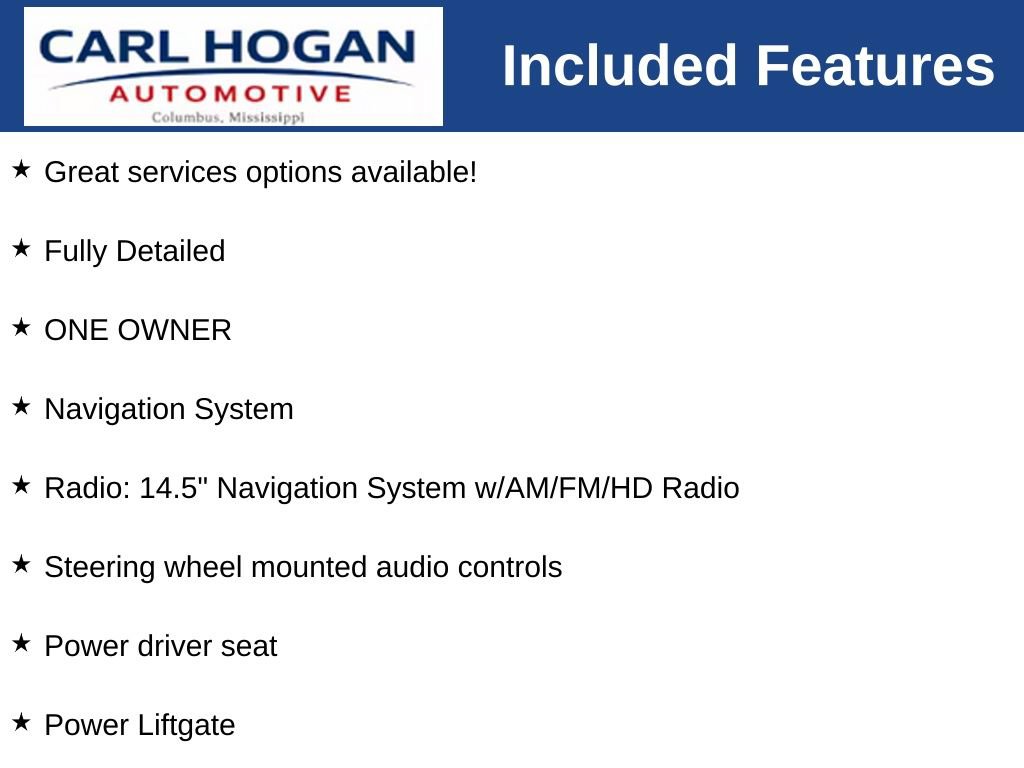 CARL HOGAN
AUTOMOTIVE
Columbus, Mississippi

Included Features

★ Great services options available!

★ Fully Detailed

★ ONE OWNER

★ Navigation System

★ Radio: 14.5" Navigation System w/AM/FM/HD Radio

★ Steering wheel mounted audio controls

★ Power driver seat

★ Power Liftgate